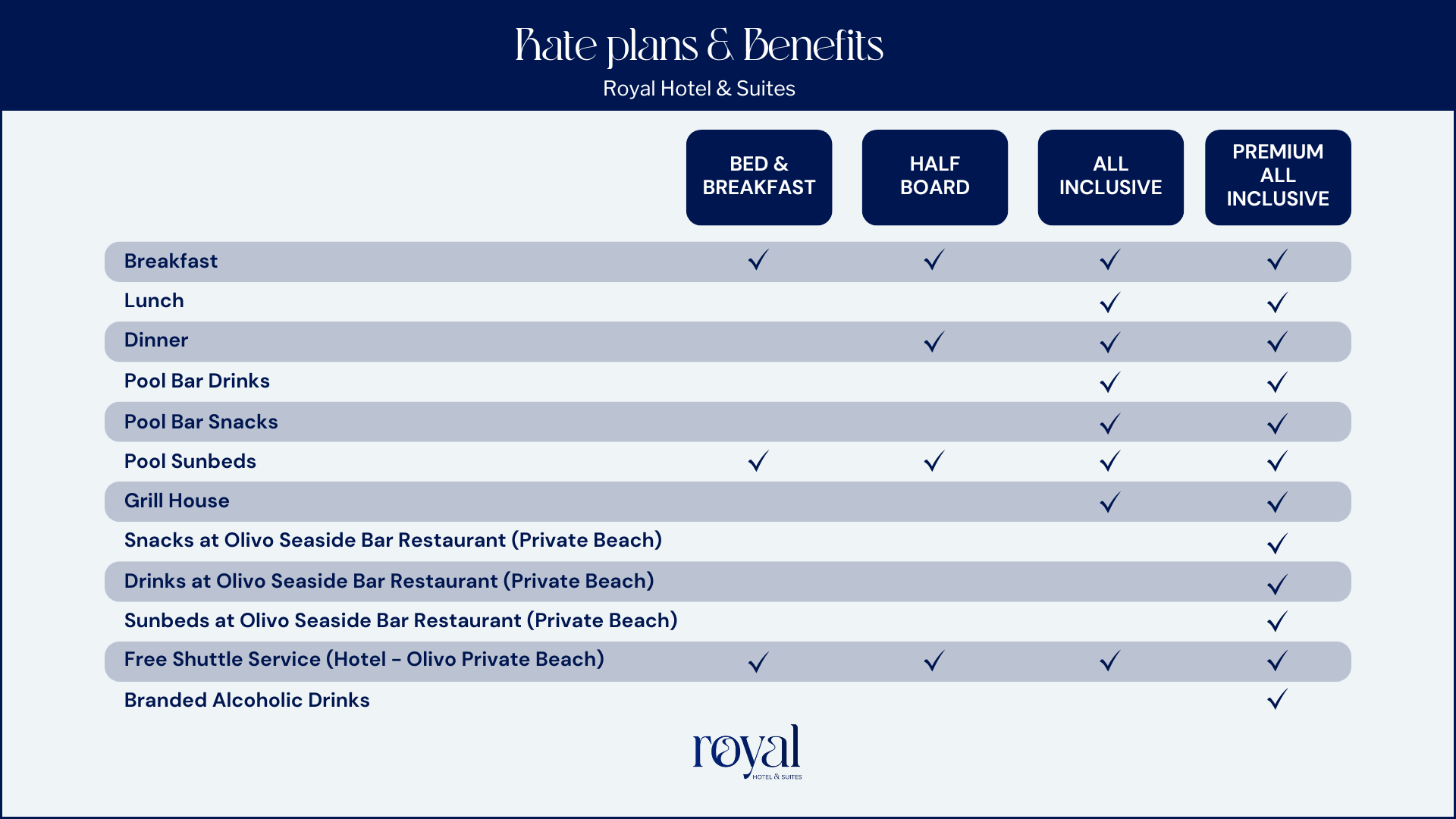 Rate plans & Benefits
Royal Hotel & Suites

| | BED & BREAKFAST | HALF BOARD | ALL INCLUSIVE | PREMIUM ALL INCLUSIVE |
|---|---|---|---|---|
| Breakfast | ✓ | ✓ | ✓ | ✓ |
| Lunch | | | ✓ | ✓ |
| Dinner | | ✓ | ✓ | ✓ |
| Pool Bar Drinks | | | ✓ | ✓ |
| Pool Bar Snacks | | | ✓ | ✓ |
| Pool Sunbeds | ✓ | ✓ | ✓ | ✓ |
| Grill House | | | ✓ | ✓ |
| Snacks at Olivo Seaside Bar Restaurant (Private Beach) | | | | ✓ |
| Drinks at Olivo Seaside Bar Restaurant (Private Beach) | | | | ✓ |
| Sunbeds at Olivo Seaside Bar Restaurant (Private Beach) | | | | ✓ |
| Free Shuttle Service (Hotel – Olivo Private Beach) | ✓ | ✓ | ✓ | ✓ |
| Branded Alcoholic Drinks | | | | ✓ |

royal
HOTEL & SUITES